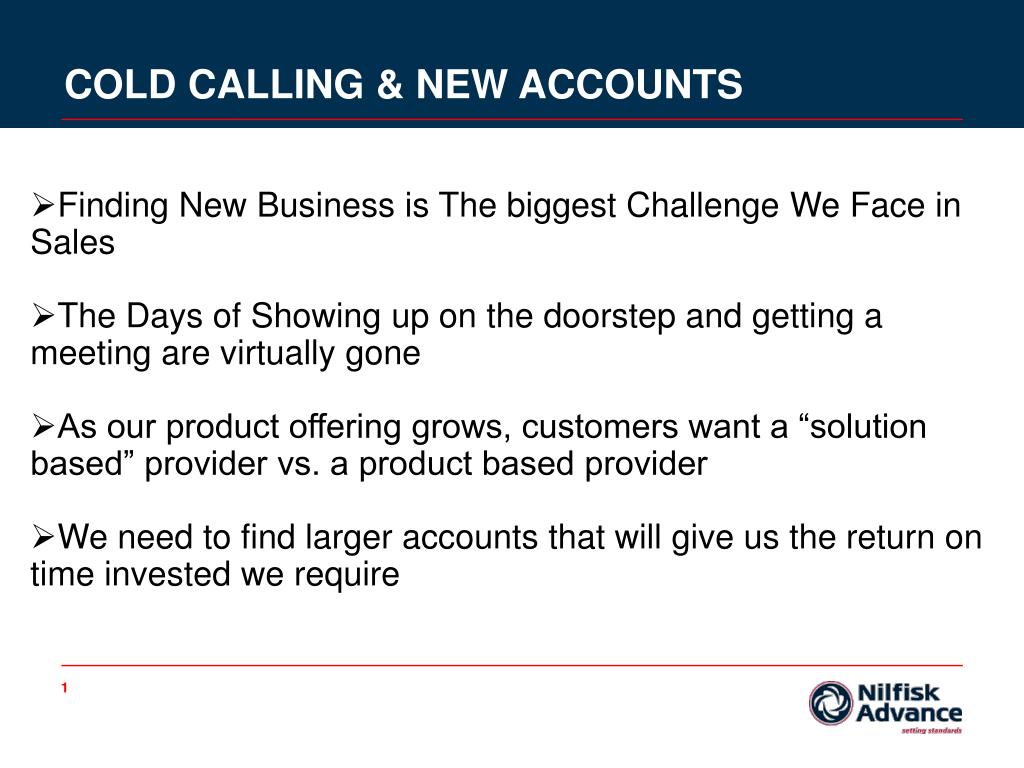 COLD CALLING & NEW ACCOUNTS

➢Finding New Business is The biggest Challenge We Face in Sales

➢The Days of Showing up on the doorstep and getting a meeting are virtually gone

➢As our product offering grows, customers want a “solution based” provider vs. a product based provider

➢We need to find larger accounts that will give us the return on time invested we require

1

Nilfisk Advance
setting standards